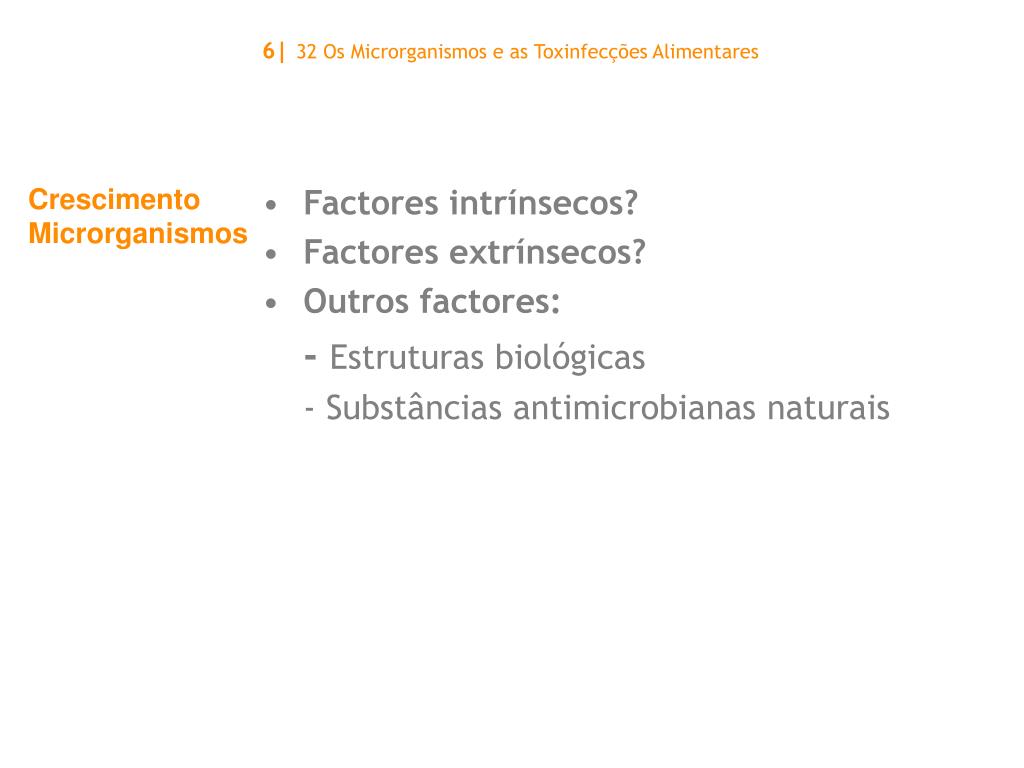 6| 32 Os Microrganismos e as Toxinfecções Alimentares

Crescimento Microrganismos

• Factores intrínsecos?
• Factores extrínsecos?
• Outros factores:
- Estruturas biológicas
- Substâncias antimicrobianas naturais